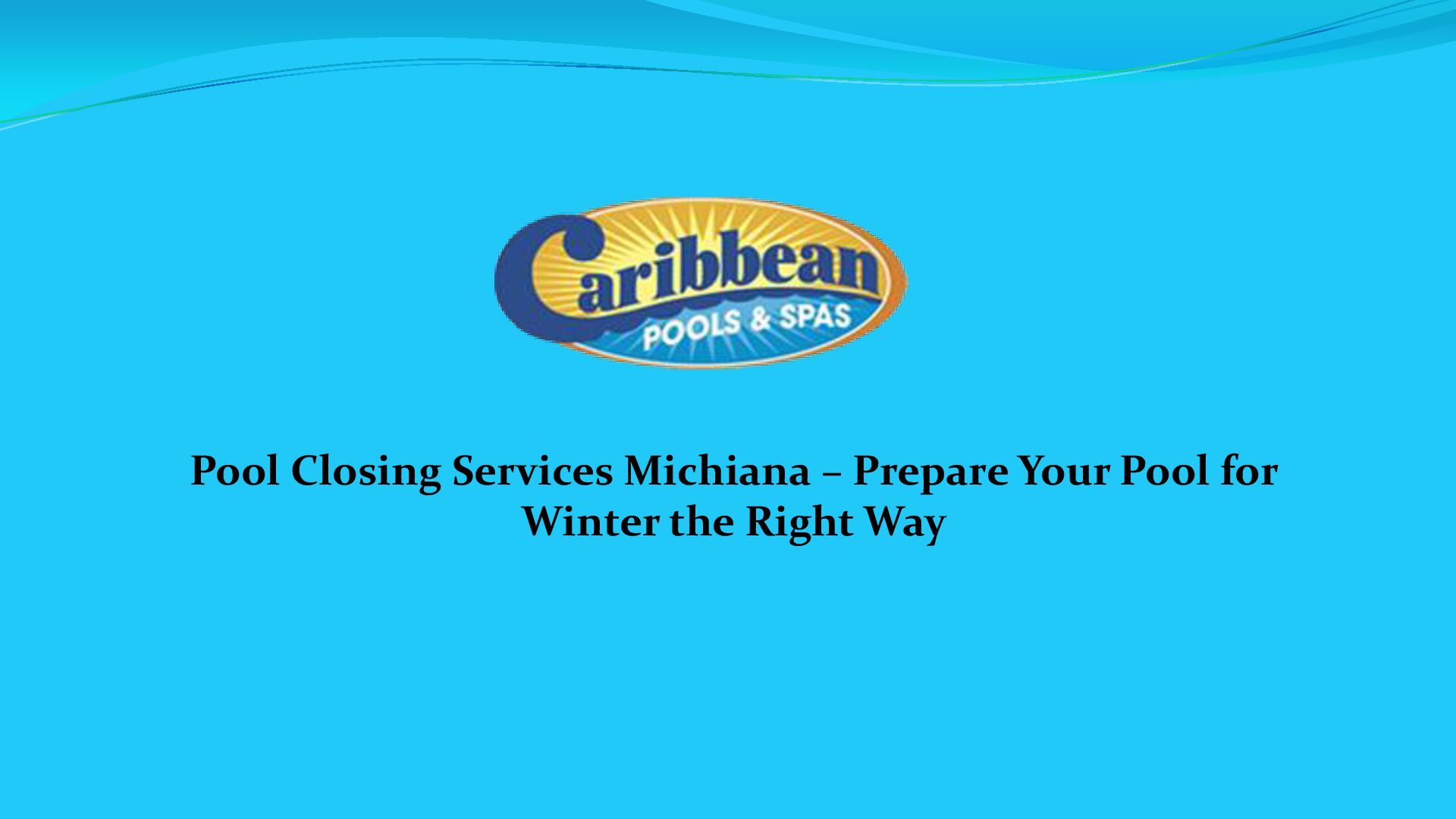 Caribbean
POOLS & SPAS

Pool Closing Services Michiana – Prepare Your Pool for Winter the Right Way